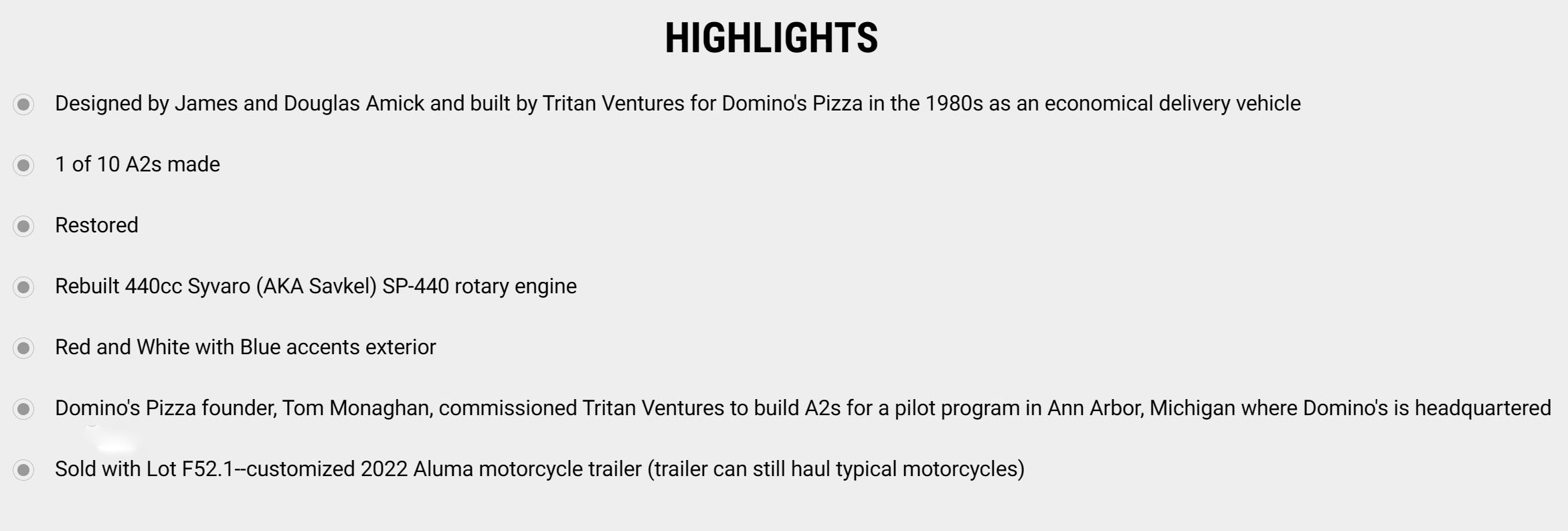 HIGHLIGHTS

Designed by James and Douglas Amick and built by Tritan Ventures for Domino's Pizza in the 1980s as an economical delivery vehicle

1 of 10 A2s made

Restored

Rebuilt 440cc Syvaro (AKA Savkel) SP-440 rotary engine

Red and White with Blue accents exterior

Domino's Pizza founder, Tom Monaghan, commissioned Tritan Ventures to build A2s for a pilot program in Ann Arbor, Michigan where Domino's is headquartered

Sold with Lot F52.1--customized 2022 Aluma motorcycle trailer (trailer can still haul typical motorcycles)